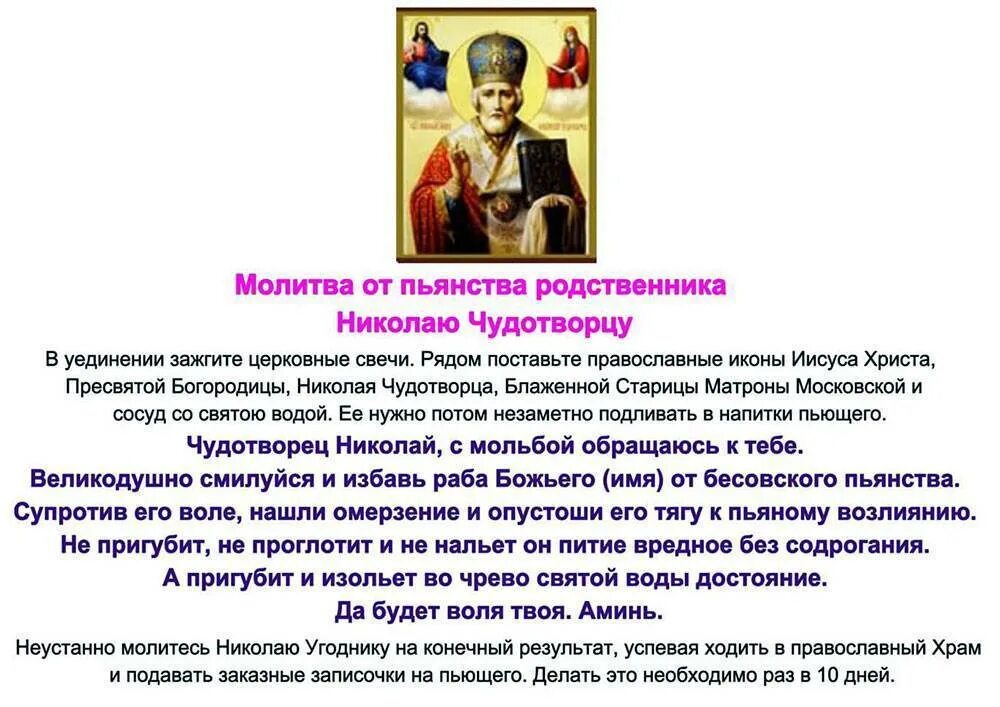 Молитва от пьянства родственника
Николаю Чудотворцу

В уединении зажгите церковные свечи. Рядом поставьте православные иконы Иисуса Христа, Пресвятой Богородицы, Николая Чудотворца, Блаженной Старицы Матроны Московской и сосуд со святою водой. Ее нужно потом незаметно подливать в напитки пьющего.

Чудотворец Николай, с мольбой обращаюсь к тебе.
Великодушно смилуйся и избавь раба Божьего (имя) от бесовского пьянства.
Супротив его воле, нашли омерзение и опустоши его тягу к пьяному возлиянию.
Не пригубит, не проглотит и не нальет он питие вредное без содрогания.
А пригубит и изольет во чрево святой воды достояние.
Да будет воля твоя. Аминь.

Неустанно молитесь Николаю Угоднику на конечный результат, успевая ходить в православный Храм и подавать заказные записочки на пьющего. Делать это необходимо раз в 10 дней.